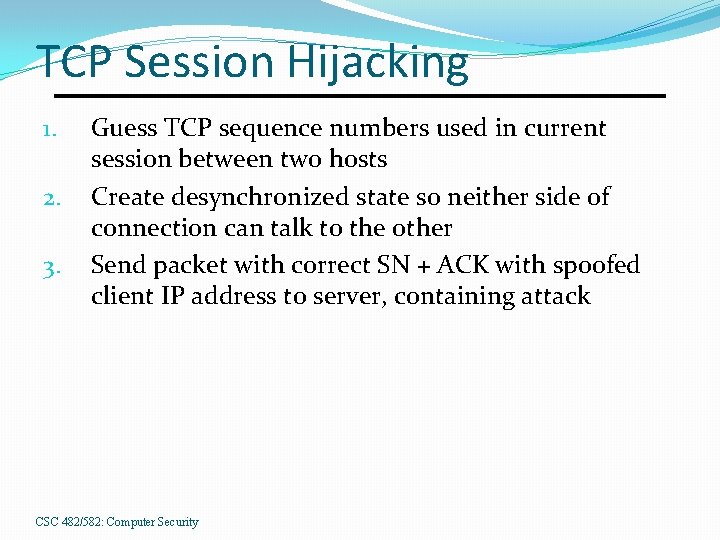 TCP Session Hijacking

1. Guess TCP sequence numbers used in current session between two hosts
2. Create desynchronized state so neither side of connection can talk to the other
3. Send packet with correct SN + ACK with spoofed client IP address to server, containing attack

CSC 482/582: Computer Security